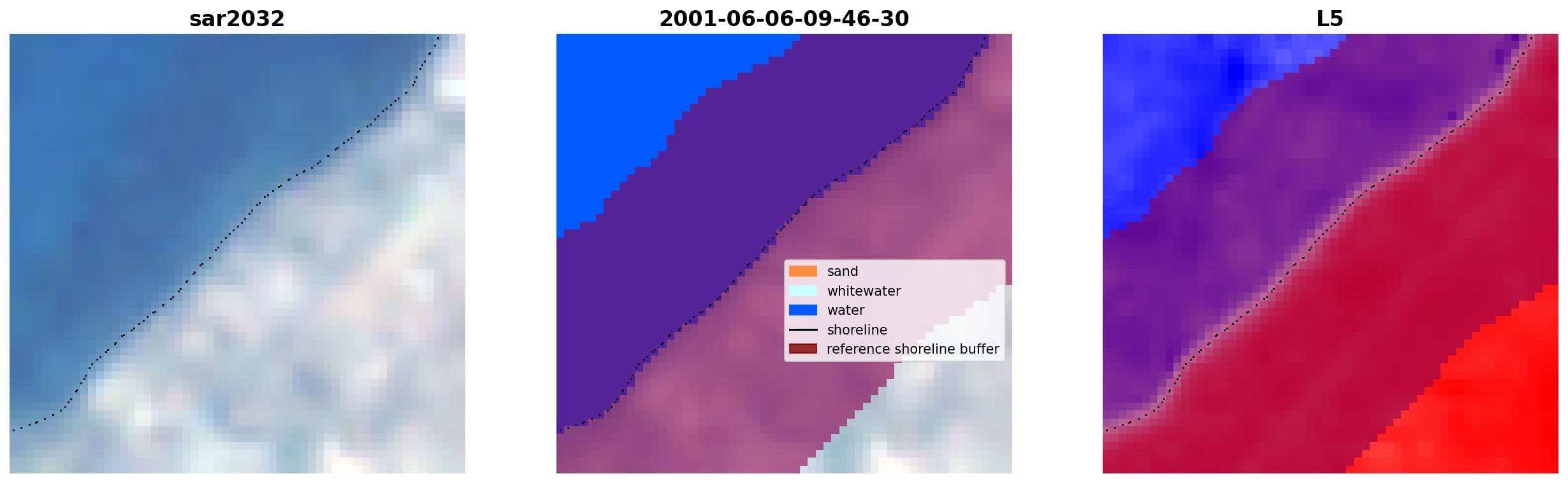 sar2032

2001-06-06-09-46-30

sand
whitewater
water
shoreline
reference shoreline buffer

L5